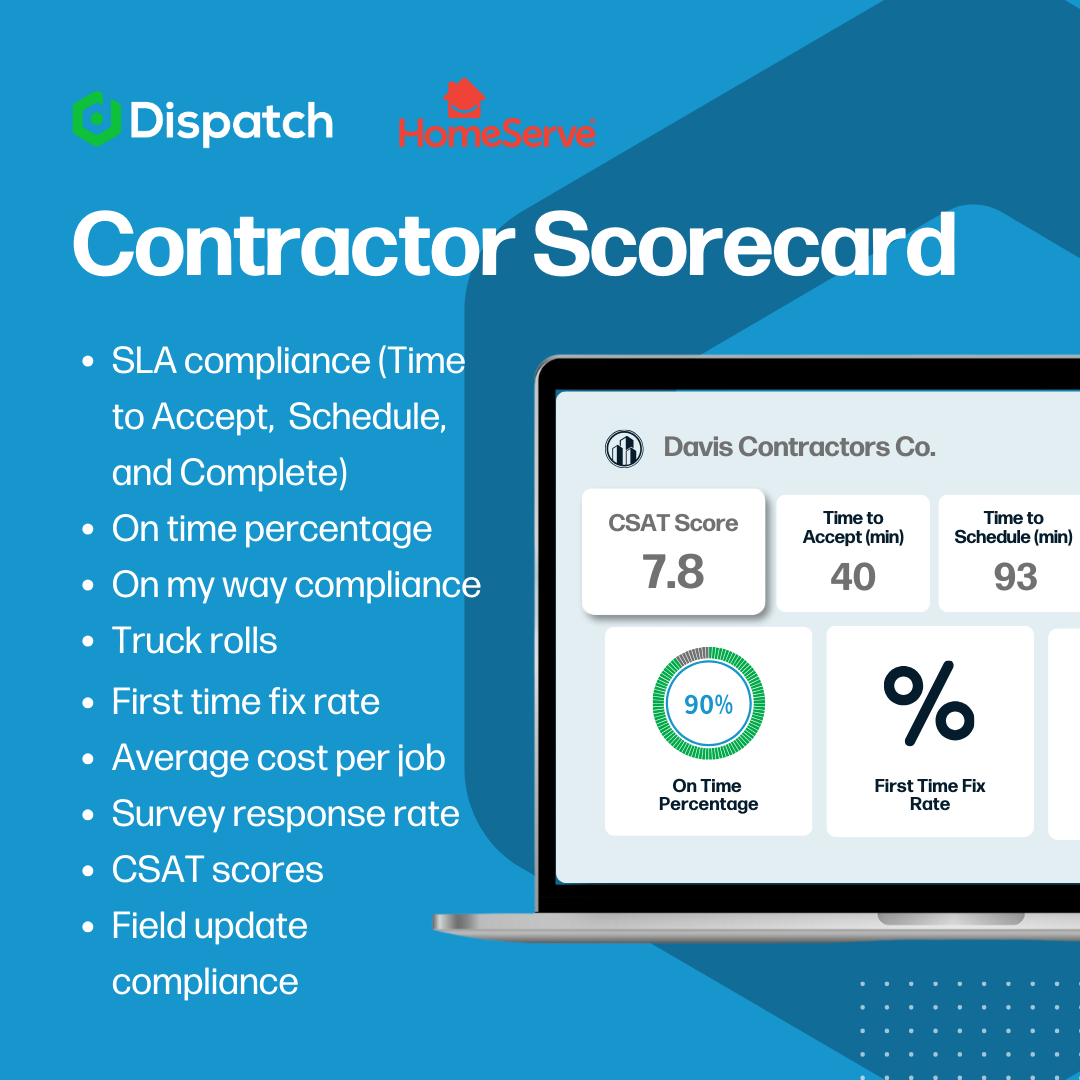 Dispatch HomeServe

Contractor Scorecard

- SLA compliance (Time to Accept, Schedule, and Complete)
- On time percentage
- On my way compliance
- Truck rolls
- First time fix rate
- Average cost per job
- Survey response rate
- CSAT scores
- Field update compliance

Davis Contractors Co.

CSAT Score
7.8

Time to Accept (min)
40

Time to Schedule (min)
93

90%
On Time Percentage

%
First Time Fix Rate